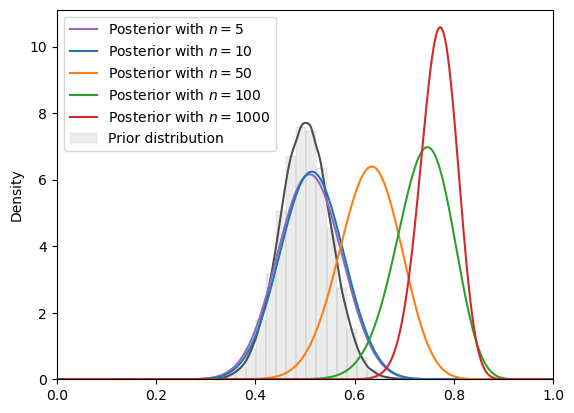 Posterior with $n = 5$
Posterior with $n = 10$
Posterior with $n = 50$
Posterior with $n = 100$
Posterior with $n = 1000$
Prior distribution

Density

10
8
6
4
2
0

0.0
0.2
0.4
0.6
0.8
1.0